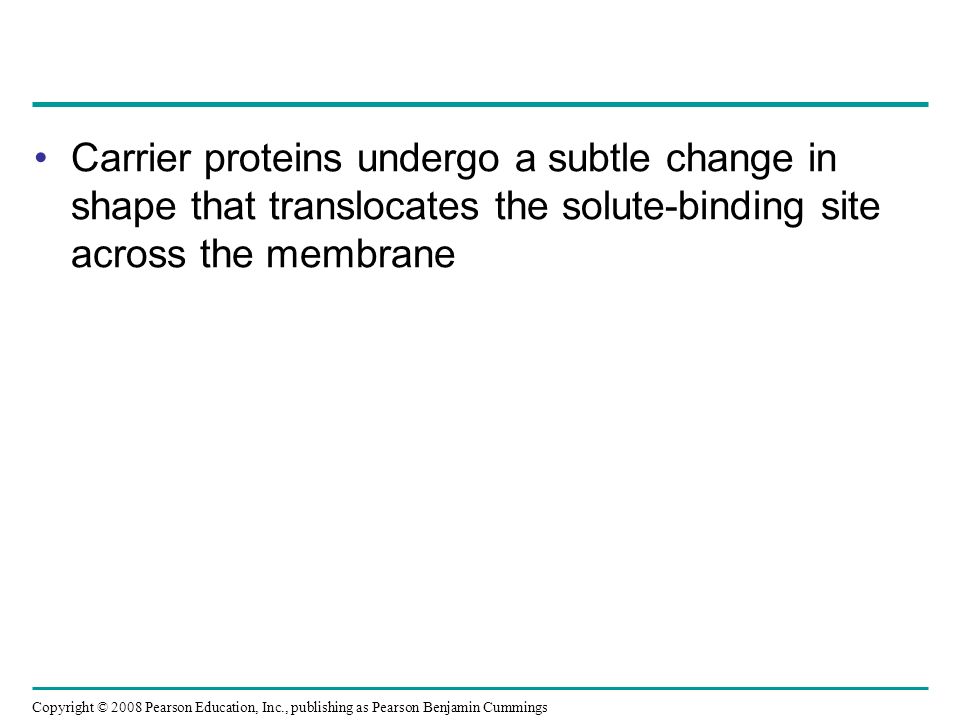 • Carrier proteins undergo a subtle change in shape that translocates the solute-binding site across the membrane

Copyright © 2008 Pearson Education, Inc., publishing as Pearson Benjamin Cummings